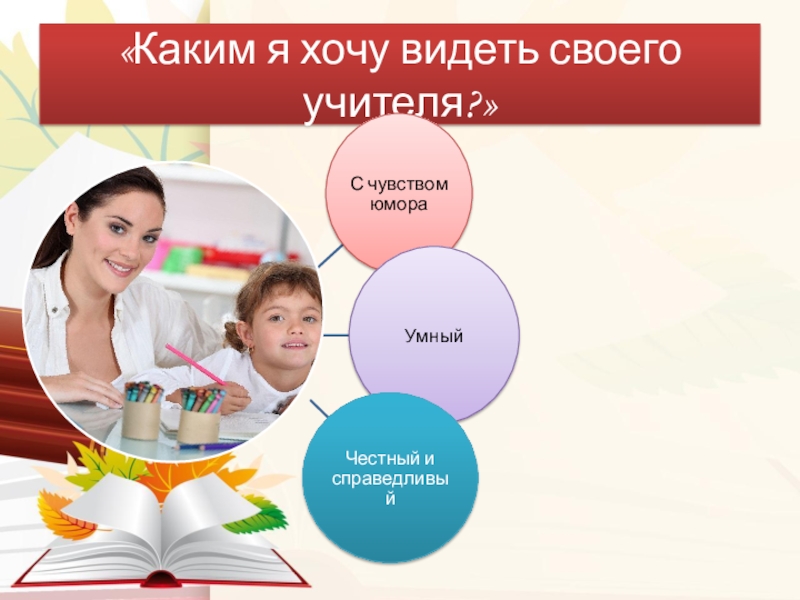 «Каким я хочу видеть своего учителя?»

С чувством юмора

Умный

Честный и справедливый